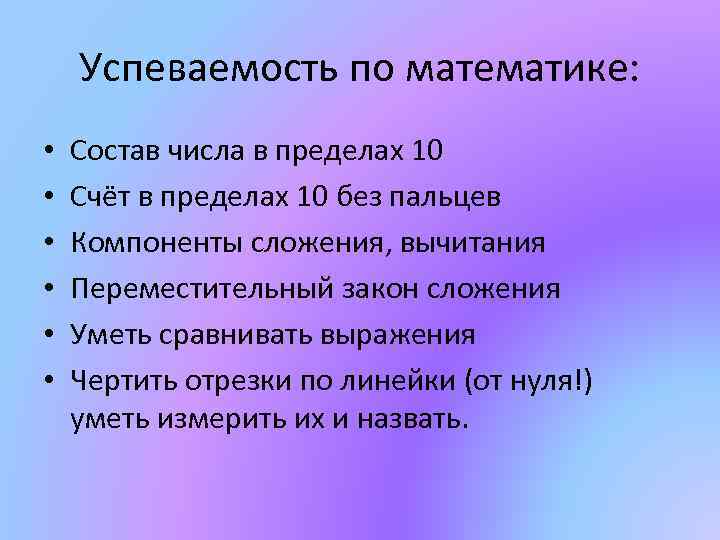 Успеваемость по математике:

• Состав числа в пределах 10
• Счёт в пределах 10 без пальцев
• Компоненты сложения, вычитания
• Переместительный закон сложения
• Уметь сравнивать выражения
• Чертить отрезки по линейки (от нуля!) уметь измерить их и назвать.